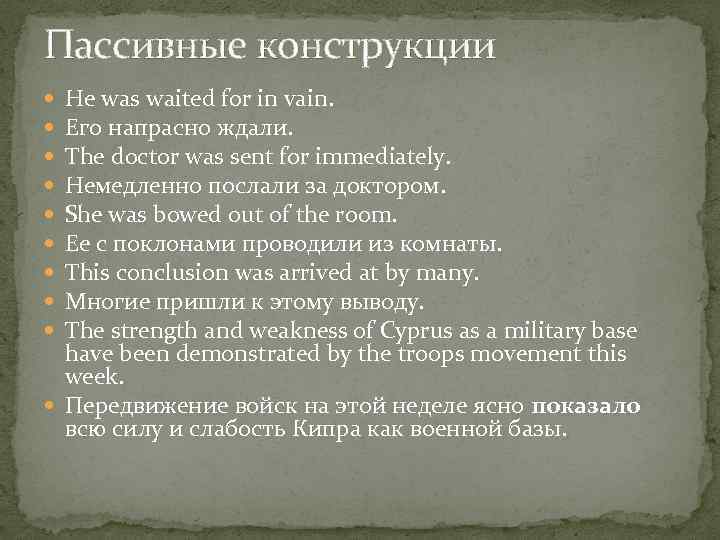 Пассивные конструкции

He was waited for in vain.

Его напрасно ждали.

The doctor was sent for immediately.

Немедленно послали за доктором.

She was bowed out of the room.

Ее с поклонами проводили из комнаты.

This conclusion was arrived at by many.

Многие пришли к этому выводу.

The strength and weakness of Cyprus as a military base have been demonstrated by the troops movement this week.

Передвижение войск на этой неделе ясно показало всю силу и слабость Кипра как военной базы.